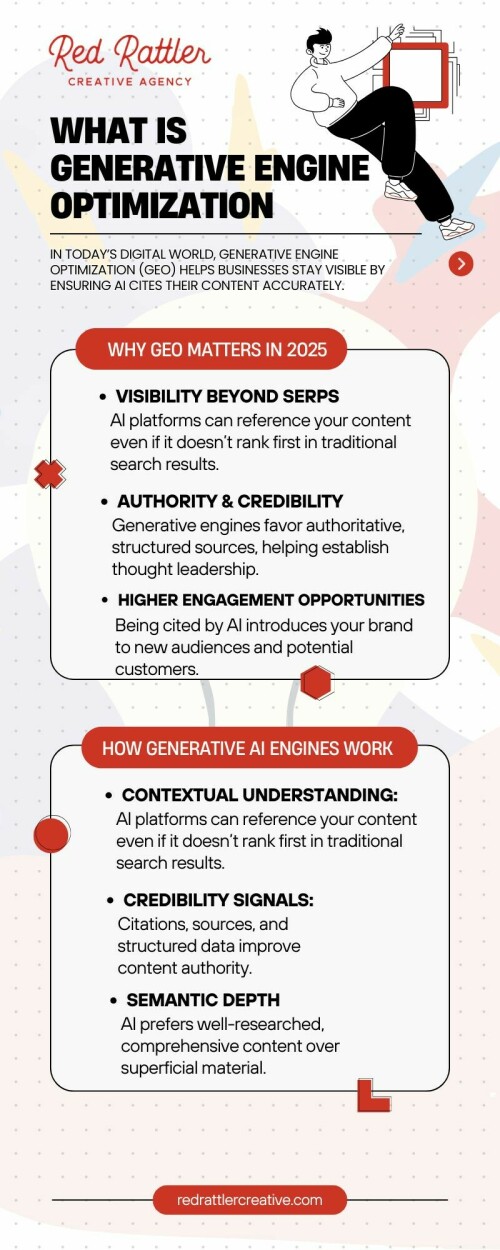 Red Rattler
CREATIVE AGENCY

WHAT IS GENERATIVE ENGINE OPTIMIZATION

IN TODAY'S DIGITAL WORLD, GENERATIVE ENGINE OPTIMIZATION (GEO) HELPS BUSINESSES STAY VISIBLE BY ENSURING AI CITES THEIR CONTENT ACCURATELY.

WHY GEO MATTERS IN 2025

• VISIBILITY BEYOND SERPS
AI platforms can reference your content even if it doesn't rank first in traditional search results.

• AUTHORITY & CREDIBILITY
Generative engines favor authoritative, structured sources, helping establish thought leadership.

• HIGHER ENGAGEMENT OPPORTUNITIES
Being cited by AI introduces your brand to new audiences and potential customers.

HOW GENERATIVE AI ENGINES WORK

• CONTEXTUAL UNDERSTANDING:
AI platforms can reference your content even if it doesn't rank first in traditional search results.

• CREDIBILITY SIGNALS:
Citations, sources, and structured data improve content authority.

• SEMANTIC DEPTH
AI prefers well-researched, comprehensive content over superficial material.

redrattlercreative.com